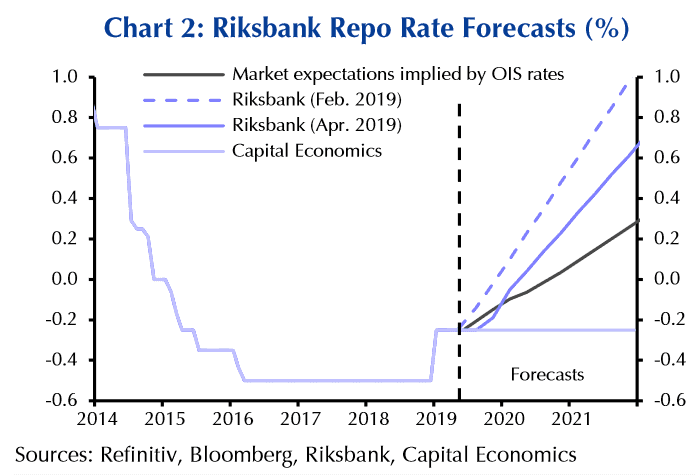 Chart 2: Riksbank Repo Rate Forecasts (%)

Market expectations implied by OIS rates
Riksbank (Feb. 2019)
Riksbank (Apr. 2019)
Capital Economics

1.0
0.8
0.6
0.4
0.2
0.0
-0.2
-0.4
-0.6

1.0
0.8
0.6
0.4
0.2
0.0
-0.2
-0.4
-0.6

Forecasts

2014
2015
2016
2017
2018
2019
2020
2021

Sources: Refinitiv, Bloomberg, Riksbank, Capital Economics